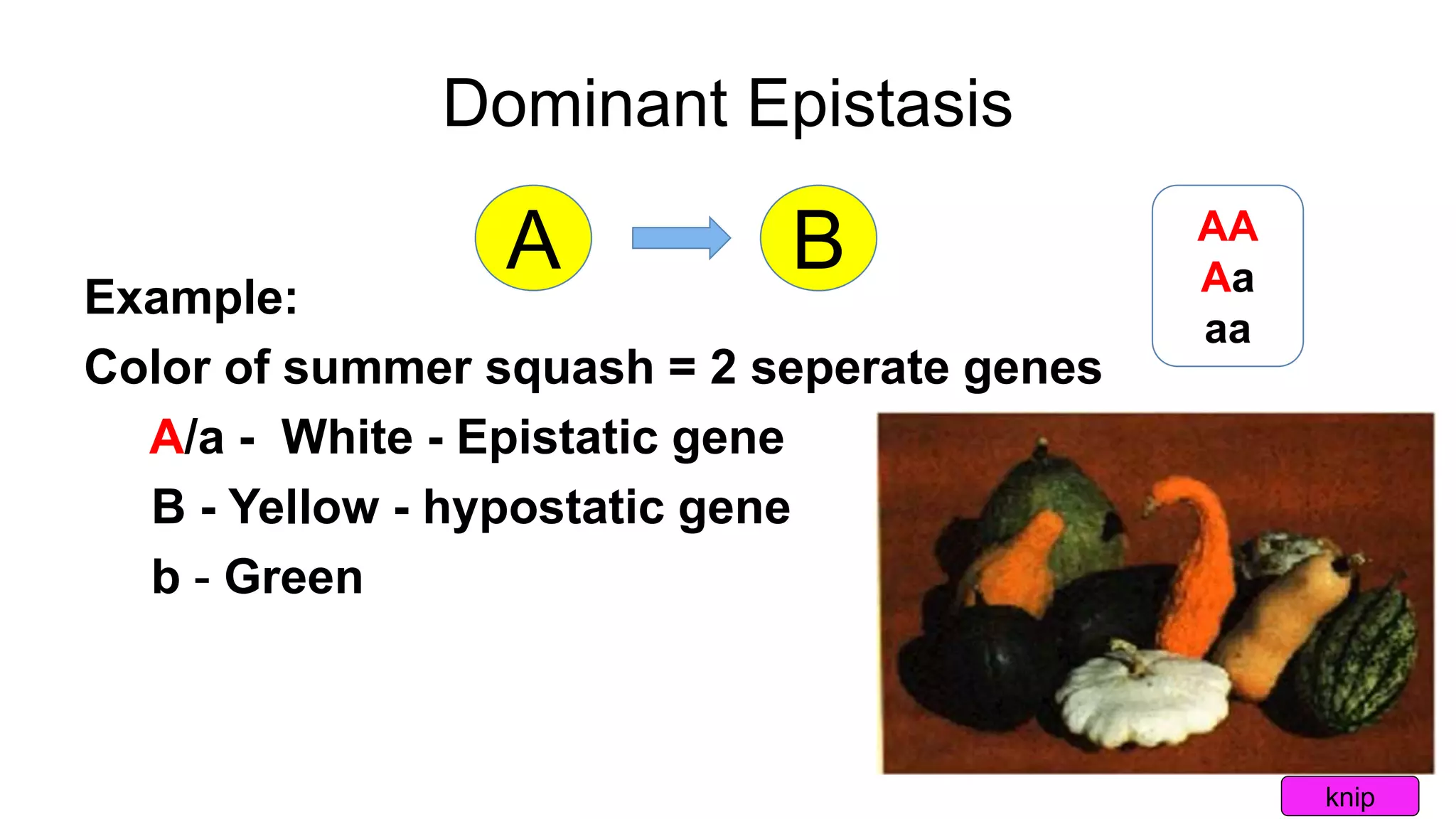 Dominant Epistasis

A

B

AA
Aa
aa

Example:

Color of summer squash = 2 seperate genes

A/a - White - Epistatic gene

B - Yellow - hypostatic gene

b - Green

knip